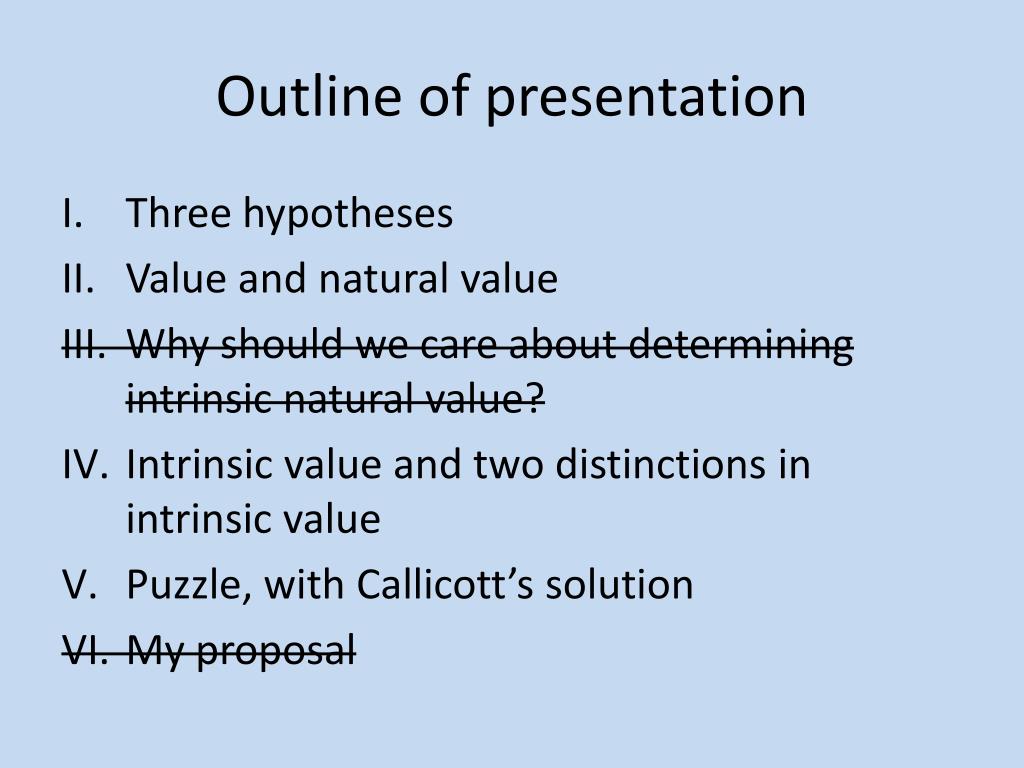 Outline of presentation

I. Three hypotheses
II. Value and natural value
~~III. Why should we care about determining intrinsic natural value?~~
IV. Intrinsic value and two distinctions in intrinsic value
V. Puzzle, with Callicott’s solution
~~VI. My proposal~~